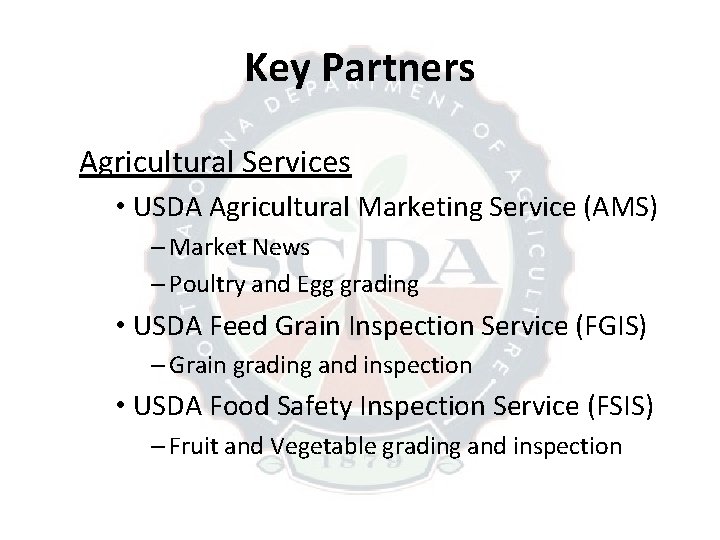 Key Partners

Agricultural Services

• USDA Agricultural Marketing Service (AMS)
– Market News
– Poultry and Egg grading
• USDA Feed Grain Inspection Service (FGIS)
– Grain grading and inspection
• USDA Food Safety Inspection Service (FSIS)
– Fruit and Vegetable grading and inspection

SOUTH CAROLINA DEPARTMENT OF AGRICULTURE
SCDA
1879